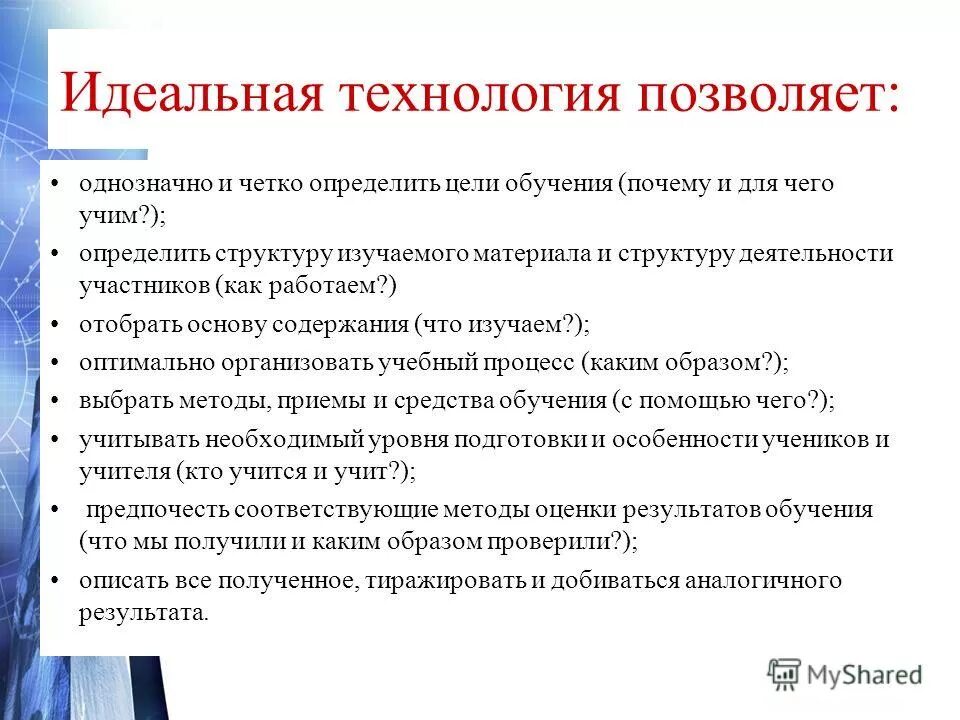 Идеальная технология позволяет:

• однозначно и четко определить цели обучения (почему и для чего учим?);
• определить структуру изучаемого материала и структуру деятельности участников (как работаем?)
• отобрать основу содержания (что изучаем?);
• оптимально организовать учебный процесс (каким образом?);
• выбрать методы, приемы и средства обучения (с помощью чего?);
• учитывать необходимый уровня подготовки и особенности учеников и учителя (кто учится и учит?);
• предпочесть соответствующие методы оценки результатов обучения (что мы получили и каким образом проверили?);
• описать все полученное, тиражировать и добиваться аналогичного результата.

MyShared